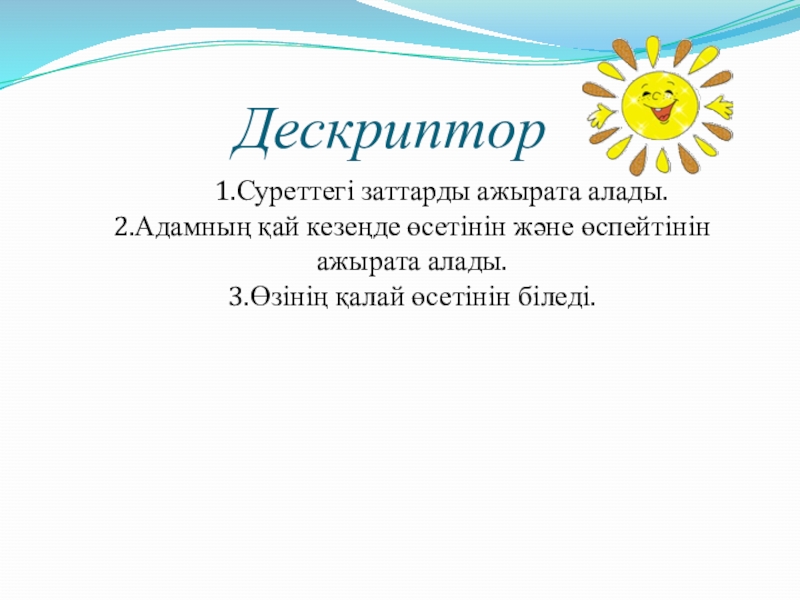 Дескриптор

1.Суреттегі заттарды ажырата алады.
2.Адамның қай кезеңде өсетінін және өспейтінін ажырата алады.
3.Өзінің қалай өсетінін біледі.